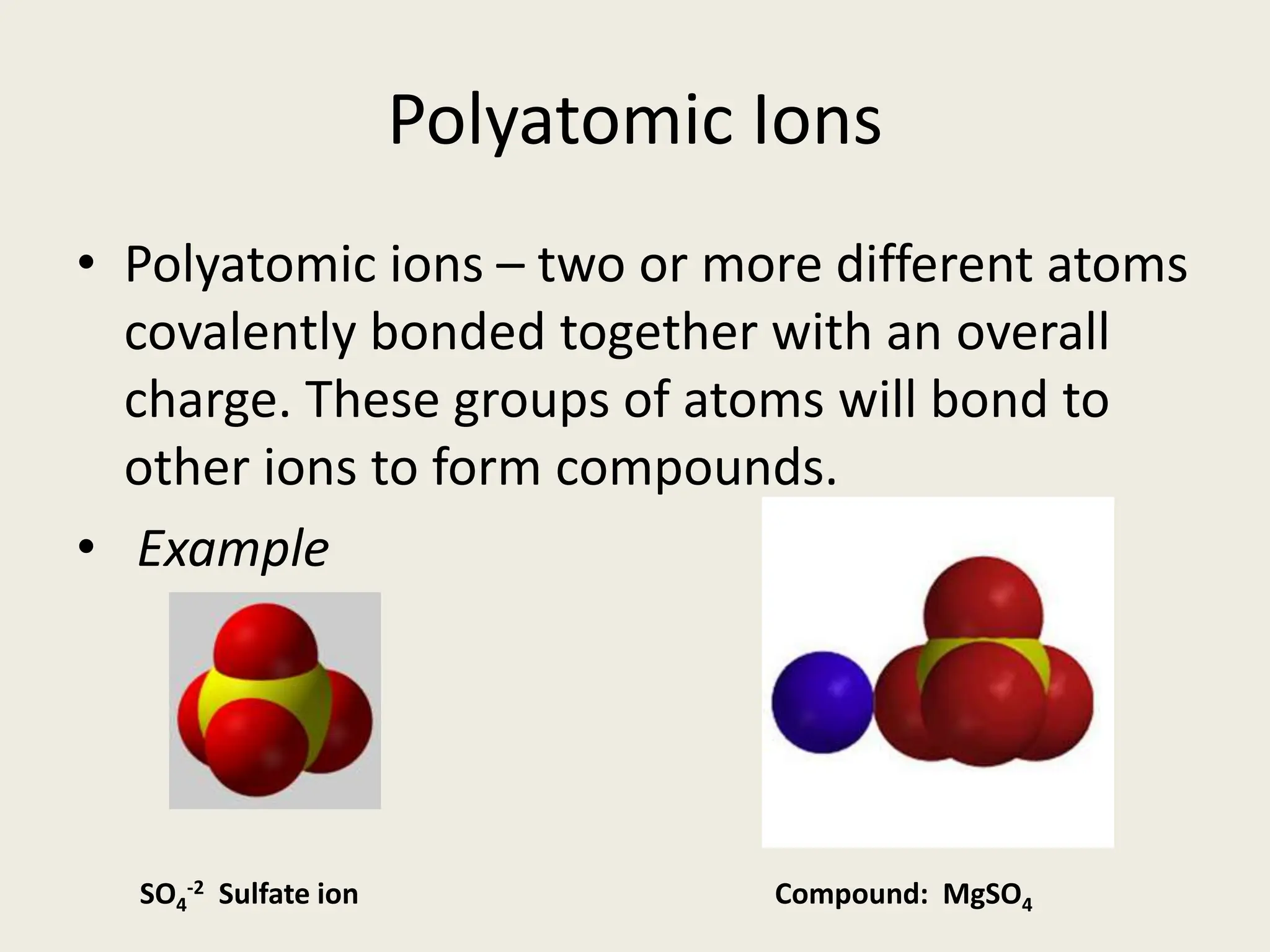 Polyatomic Ions

• Polyatomic ions – two or more different atoms covalently bonded together with an overall charge. These groups of atoms will bond to other ions to form compounds.

• Example

$SO_4^{-2}$ Sulfate ion

Compound: $MgSO_4$